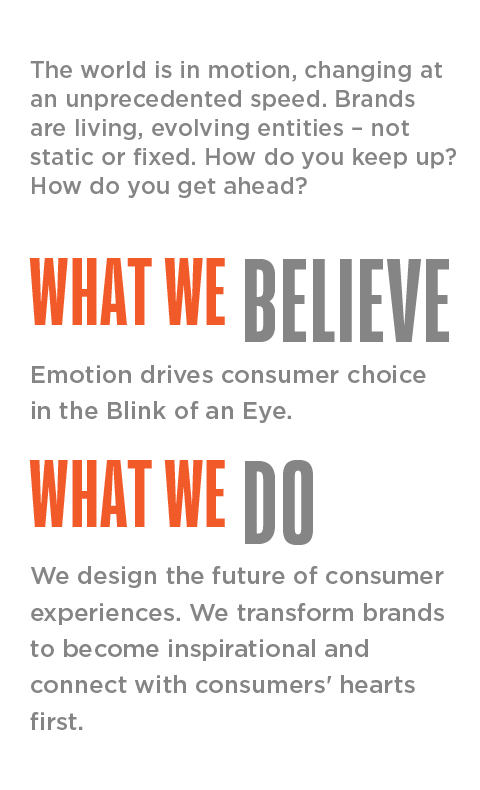 The world is in motion, changing at an unprecedented speed. Brands are living, evolving entities – not static or fixed. How do you keep up? How do you get ahead?

WHAT WE BELIEVE

Emotion drives consumer choice in the Blink of an Eye.

WHAT WE DO

We design the future of consumer experiences. We transform brands to become inspirational and connect with consumers' hearts first.